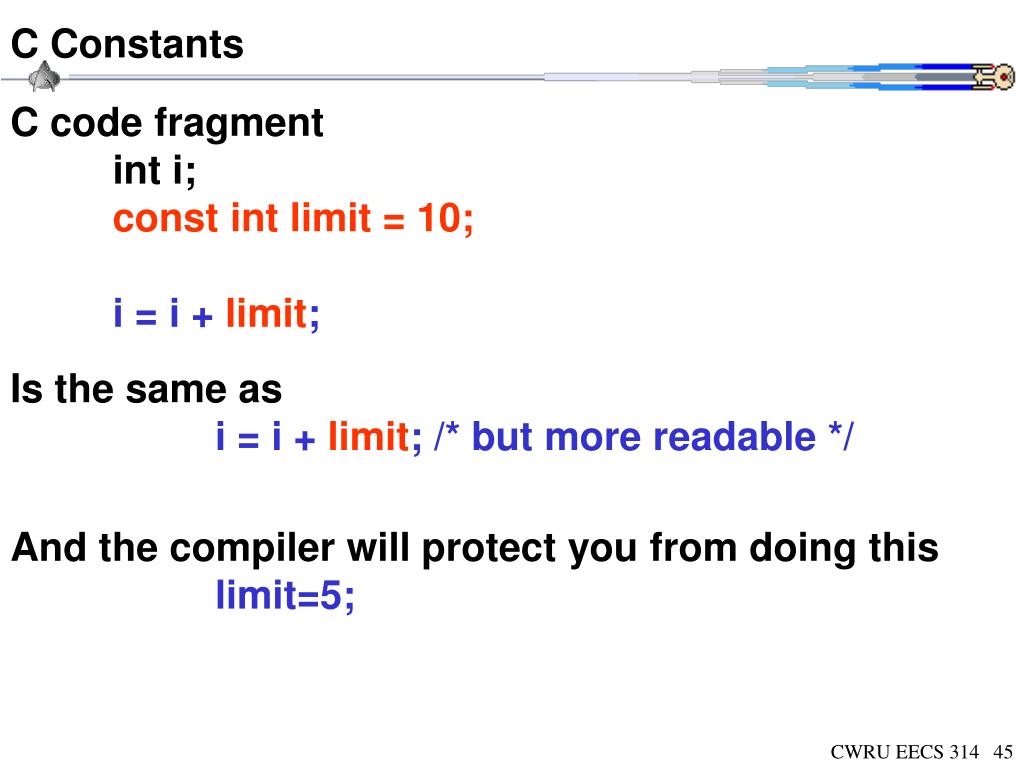 C Constants

C code fragment
int i;
const int limit = 10;

i = i + limit;

Is the same as
i = i + limit; /* but more readable */

And the compiler will protect you from doing this
limit=5;

CWRU EECS 314 45